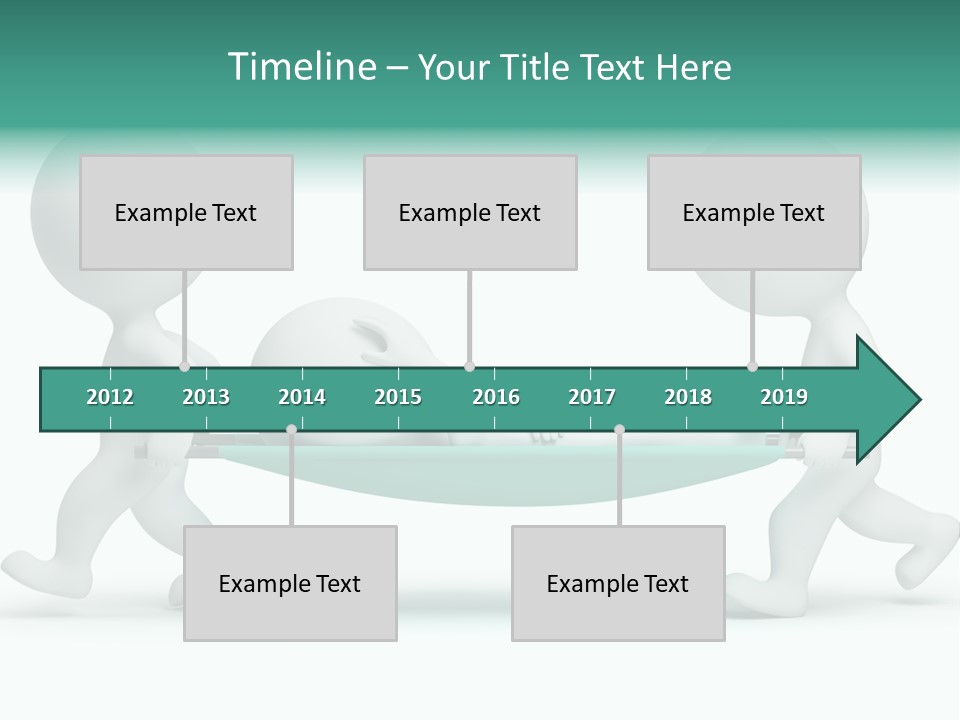 Timeline – Your Title Text Here

Example Text

Example Text

Example Text

2012 2013 2014 2015 2016 2017 2018 2019

Example Text

Example Text